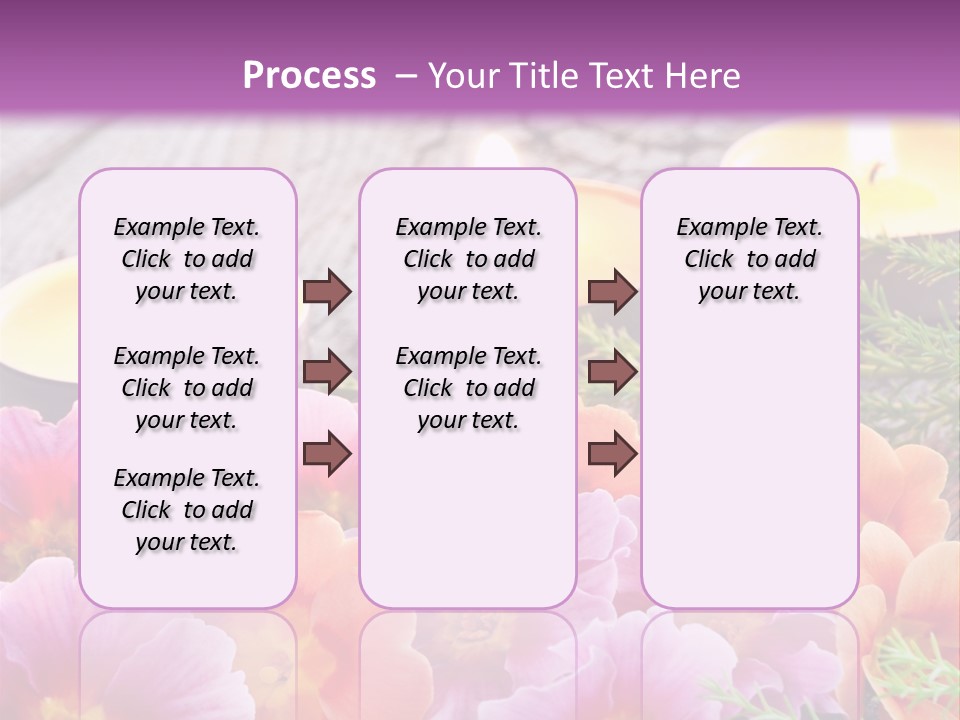 Process – Your Title Text Here

Example Text. Click to add your text.

Example Text. Click to add your text.

Example Text. Click to add your text.

Example Text. Click to add your text.

Example Text. Click to add your text.

Example Text. Click to add your text.